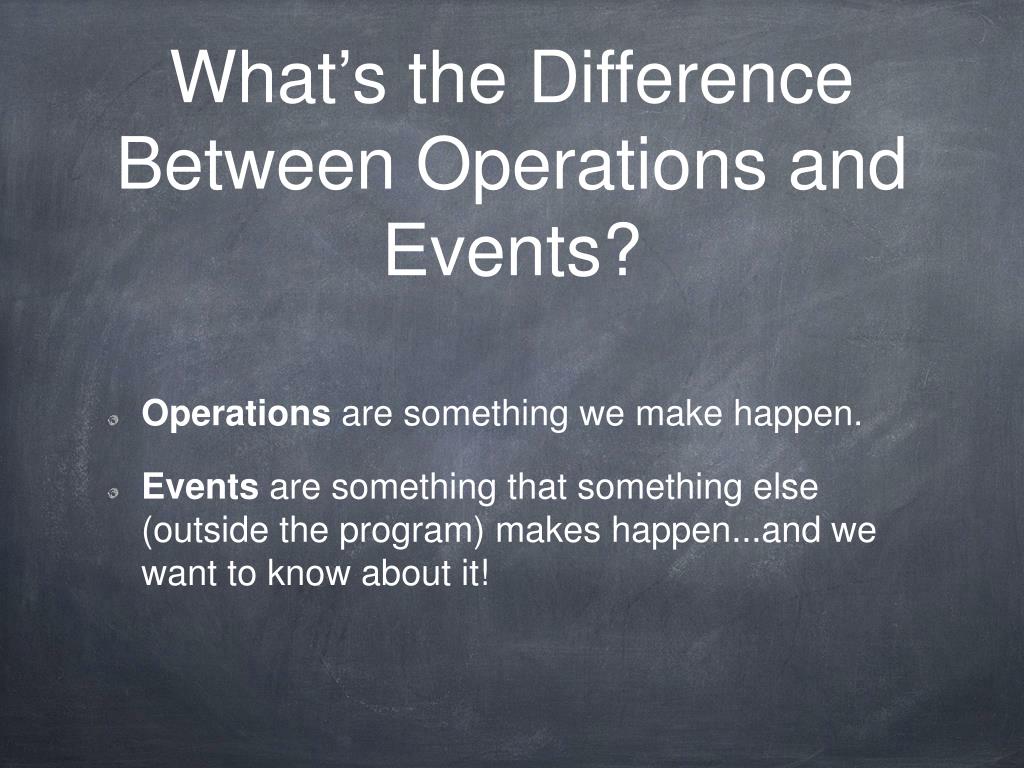 What’s the Difference Between Operations and Events?

Operations are something we make happen.

Events are something that something else (outside the program) makes happen...and we want to know about it!